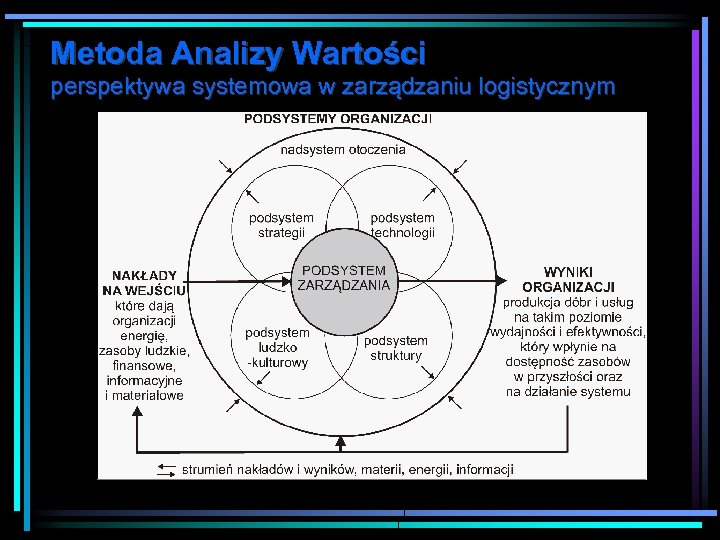 Metoda Analizy Wartości
perspektywa systemowa w zarządzaniu logistycznym

PODSYSTEMY ORGANIZACJI

nadsystem otoczenia

podsystem strategii

podsystem technologii

PODSYSTEM ZARZĄDZANIA

podsystem ludzko -kulturowy

podsystem struktury

NAKŁADY NA WEJŚCIU które dają organizacji energię, zasoby ludzkie, finansowe, informacyjne i materiałowe

WYNIKI ORGANIZACJI produkcja dóbr i usług na takim poziomie wydajności i efektywności, który wpłynie na dostępność zasobów w przyszłości oraz na działanie systemu

strumień nakładów i wyników, materii, energii, informacji